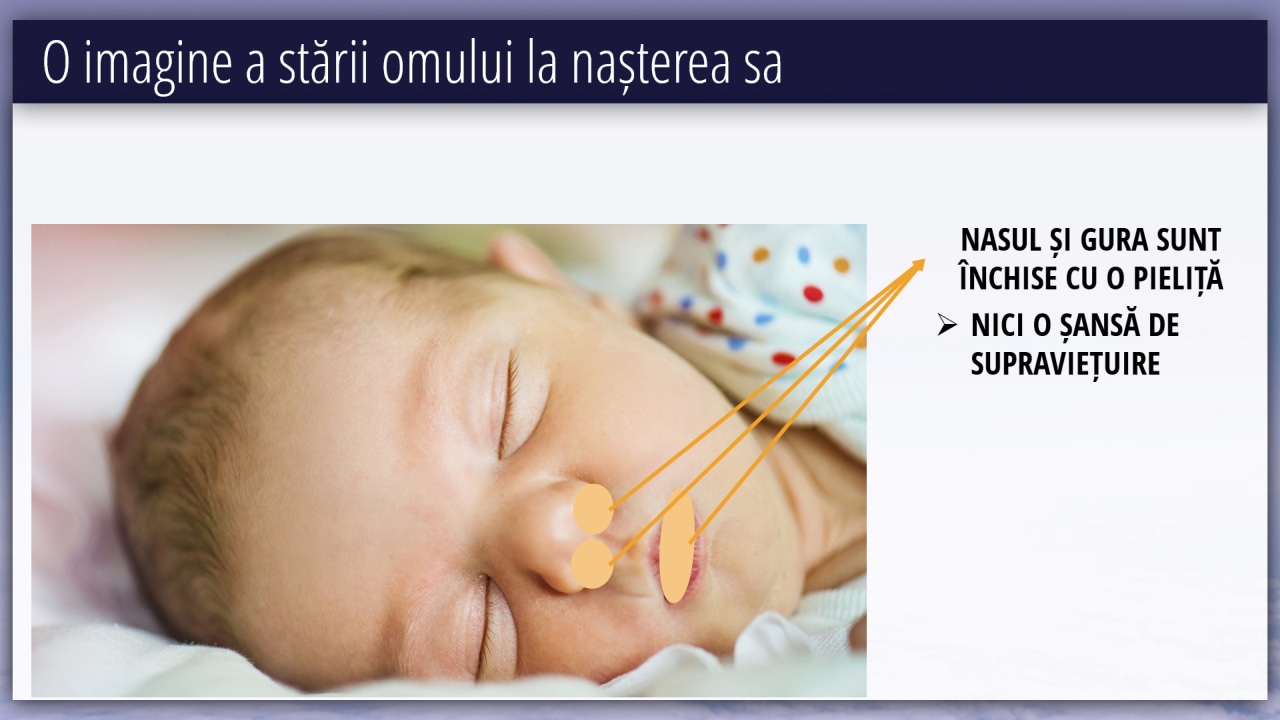 O imagine a stării omului la nașterea sa

NASUL ȘI GURA SUNT ÎNCHISE CU O PIELIȚĂ

➢ NICI O ȘANSĂ DE SUPRAVIEȚUIRE